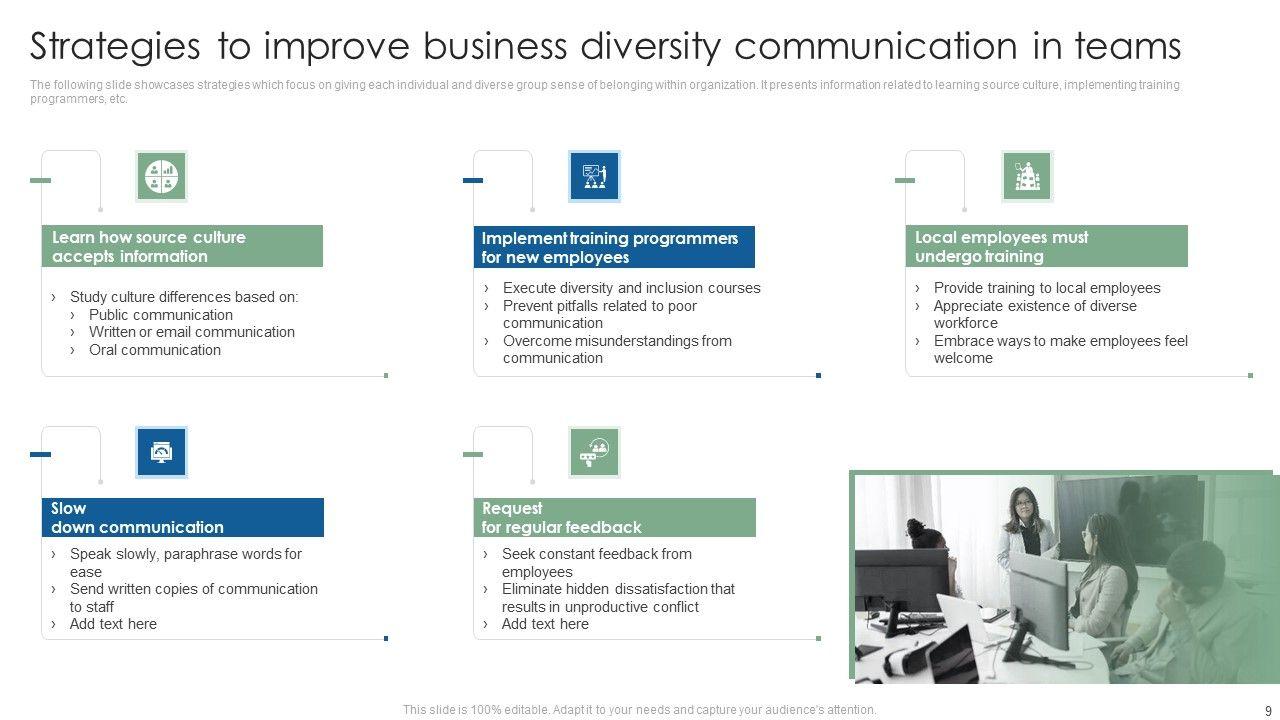 Strategies to improve business diversity communication in teams

The following slide showcases strategies which focus on giving each individual and diverse group sense of belonging within organization. It presents information related to learning source culture, implementing training programmers, etc.

Learn how source culture accepts information

› Study culture differences based on:
› Public communication
› Written or email communication
› Oral communication

Implement training programmers for new employees

› Execute diversity and inclusion courses
› Prevent pitfalls related to poor communication
› Overcome misunderstandings from communication

Local employees must undergo training

› Provide training to local employees
› Appreciate existence of diverse workforce
› Embrace ways to make employees feel welcome

Slow down communication

› Speak slowly, paraphrase words for ease
› Send written copies of communication to staff
› Add text here

Request for regular feedback

› Seek constant feedback from employees
› Eliminate hidden dissatisfaction that results in unproductive conflict
› Add text here

This slide is 100% editable. Adapt it to your needs and capture your audience's attention.

9